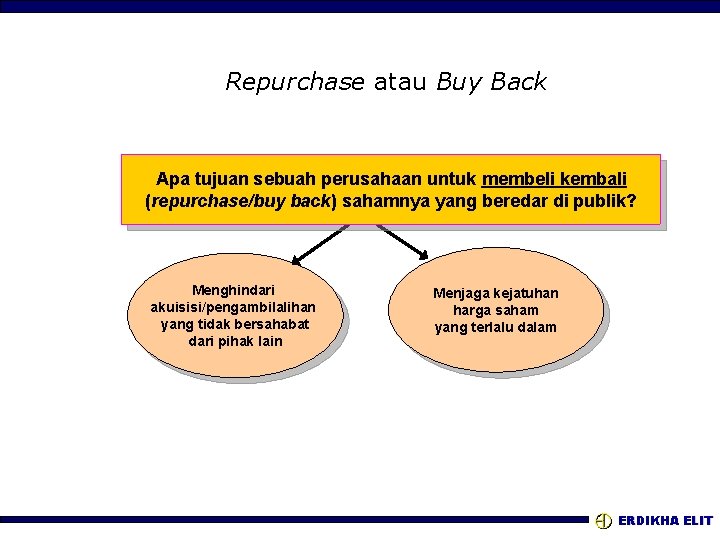 Repurchase atau Buy Back

Apa tujuan sebuah perusahaan untuk membeli kembali (repurchase/buy back) sahamnya yang beredar di publik?

Menghindari akuisisi/pengambilalihan yang tidak bersahabat dari pihak lain

Menjaga kejatuhan harga saham yang terlalu dalam

ERDIKHA ELIT